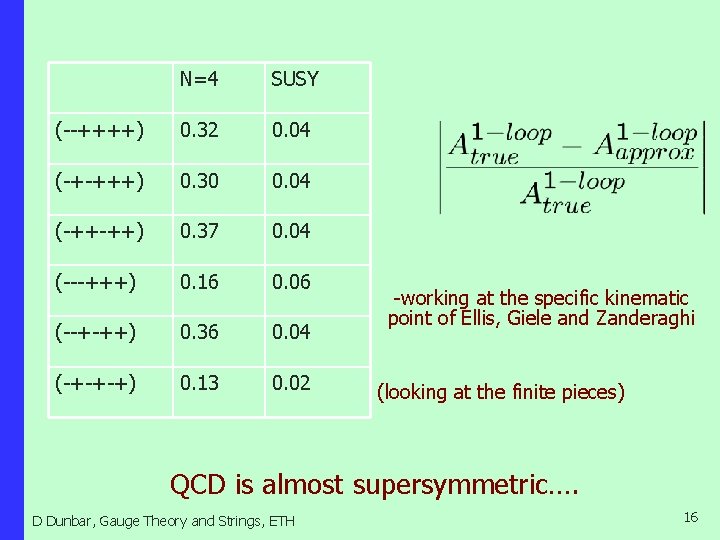 | | N=4 | SUSY |
|---|---|---|
| (--++++) | 0.32 | 0.04 |
| (-+-+++) | 0.30 | 0.04 |
| (-++-++) | 0.37 | 0.04 |
| (---+++) | 0.16 | 0.06 |
| (--+-++) | 0.36 | 0.04 |
| (-+-+-+) | 0.13 | 0.02 |

$\left| \frac{A^{1-loop}_{true} - A^{1-loop}_{approx}}{A^{1-loop}_{true}} \right|$

-working at the specific kinematic point of Ellis, Giele and Zanderaghi

(looking at the finite pieces)

QCD is almost supersymmetric….

D Dunbar, Gauge Theory and Strings, ETH

16